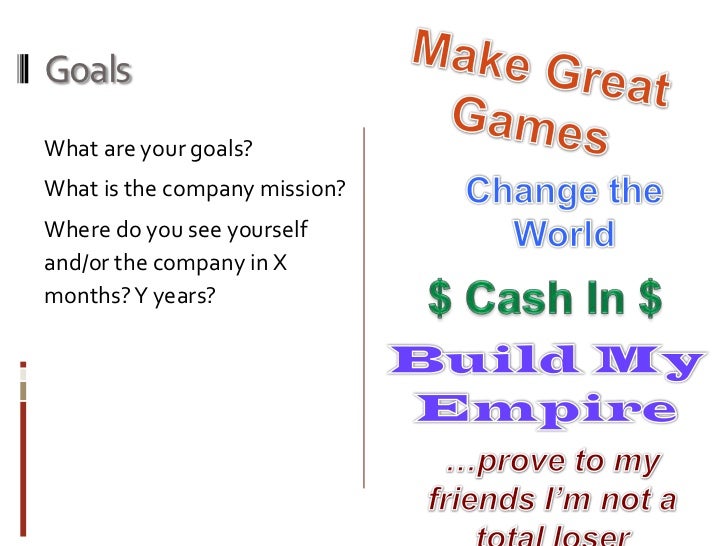 Goals

What are your goals?

What is the company mission?

Where do you see yourself and/or the company in X months? Y years?

Make Great Games

Change the World

$ Cash In $

Build My Empire

...prove to my friends I'm not a total loser